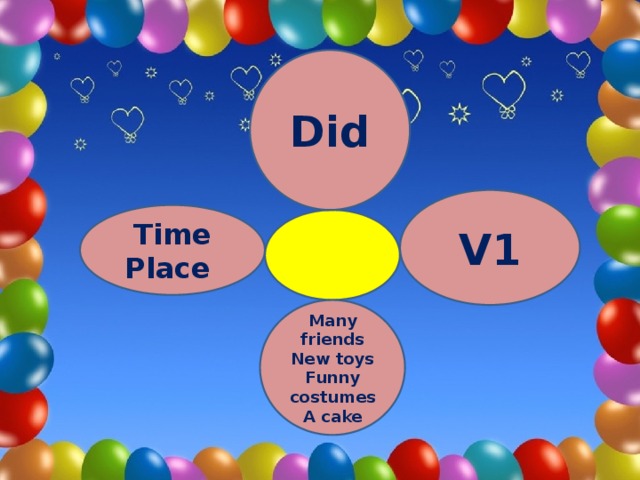 Did

Time
Place

V1

Many
friends
New toys
Funny
costumes
A cake